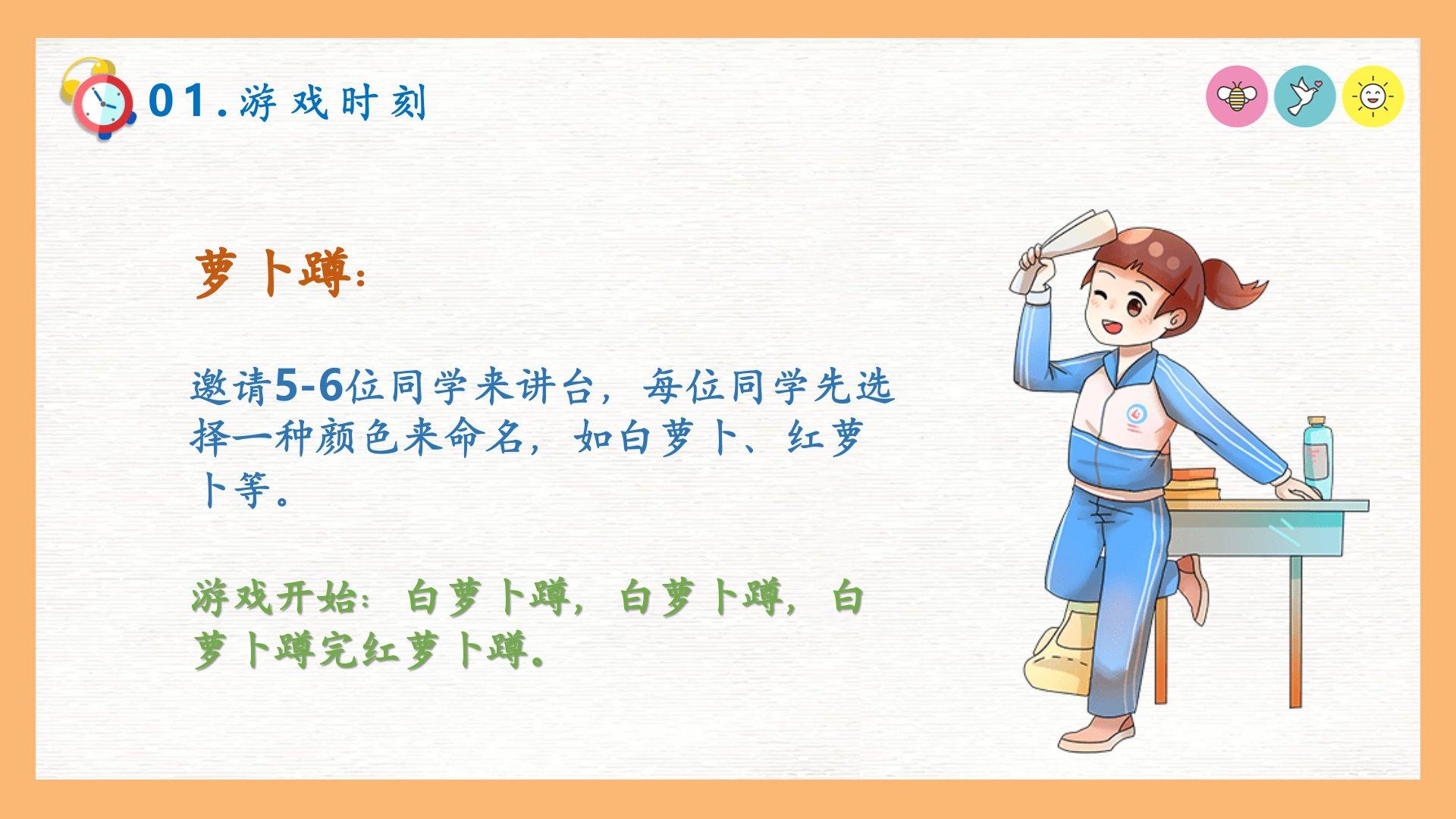 01.游戏时刻

萝卜蹲：

邀请5-6位同学来讲台，每位同学先选择一种颜色来命名，如白萝卜、红萝卜等。

游戏开始：白萝卜蹲，白萝卜蹲，白萝卜蹲完红萝卜蹲。